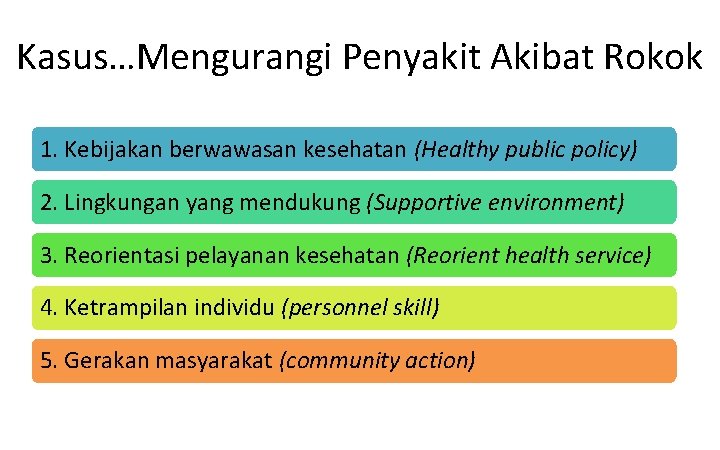 Kasus…Mengurangi Penyakit Akibat Rokok

1. Kebijakan berwawasan kesehatan (Healthy public policy)

2. Lingkungan yang mendukung (Supportive environment)

3. Reorientasi pelayanan kesehatan (Reorient health service)

4. Ketrampilan individu (personnel skill)

5. Gerakan masyarakat (community action)